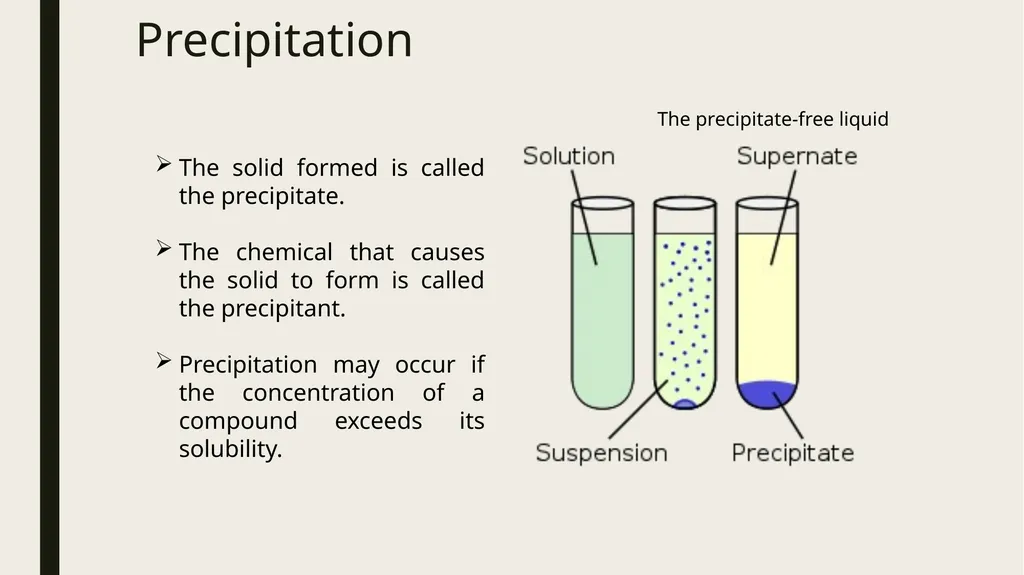 Precipitation

➢ The solid formed is called the precipitate.

➢ The chemical that causes the solid to form is called the precipitant.

➢ Precipitation may occur if the concentration of a compound exceeds its solubility.

The precipitate-free liquid

Solution

Supernate

Suspension

Precipitate